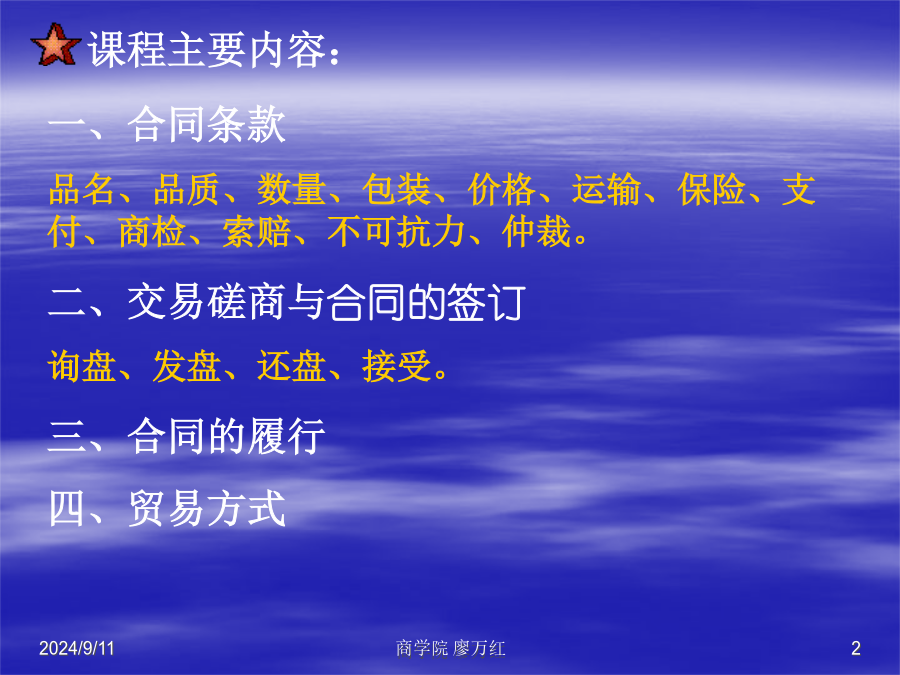 课程主要内容：

一、合同条款

品名、品质、数量、包装、价格、运输、保险、支付、商检、索赔、不可抗力、仲裁。

二、交易磋商与合同的签订

询盘、发盘、还盘、接受。

三、合同的履行

四、贸易方式

2024/9/11

商学院 廖万红

2